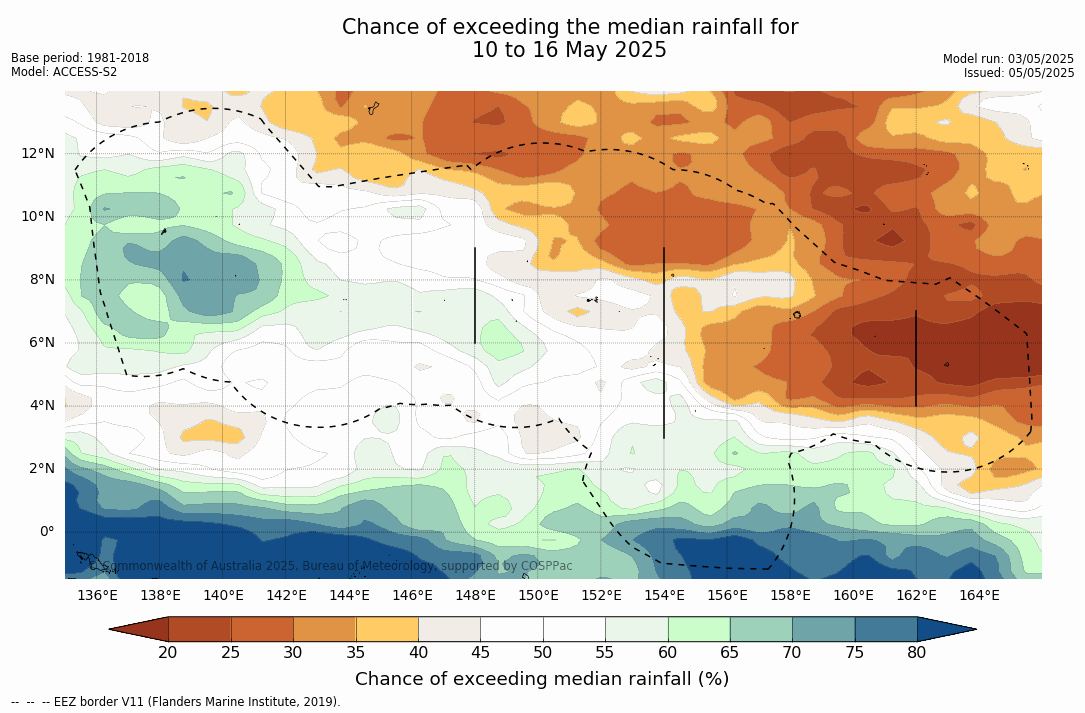 Chance of exceeding the median rainfall for
10 to 16 May 2025

Base period: 1981-2018
Model: ACCESS-S2

Model run: 03/05/2025
Issued: 05/05/2025

12°N
10°N
8°N
6°N
4°N
2°N
0°

© Commonwealth of Australia 2025, Bureau of Meteorology, supported by COSPPac

136°E 138°E 140°E 142°E 144°E 146°E 148°E 150°E 152°E 154°E 156°E 158°E 160°E 162°E 164°E

20 25 30 35 40 45 50 55 60 65 70 75 80

Chance of exceeding median rainfall (%)

-- -- -- EEZ border V11 (Flanders Marine Institute, 2019).